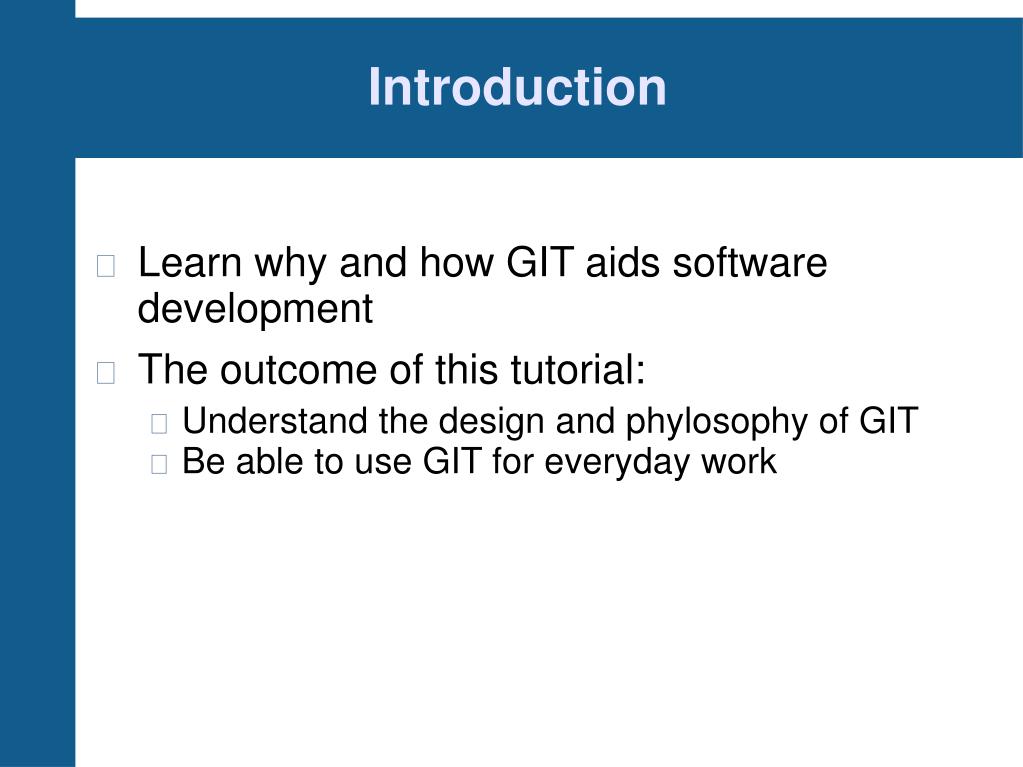 Introduction

Learn why and how GIT aids software development

The outcome of this tutorial:

Understand the design and phylosophy of GIT

Be able to use GIT for everyday work